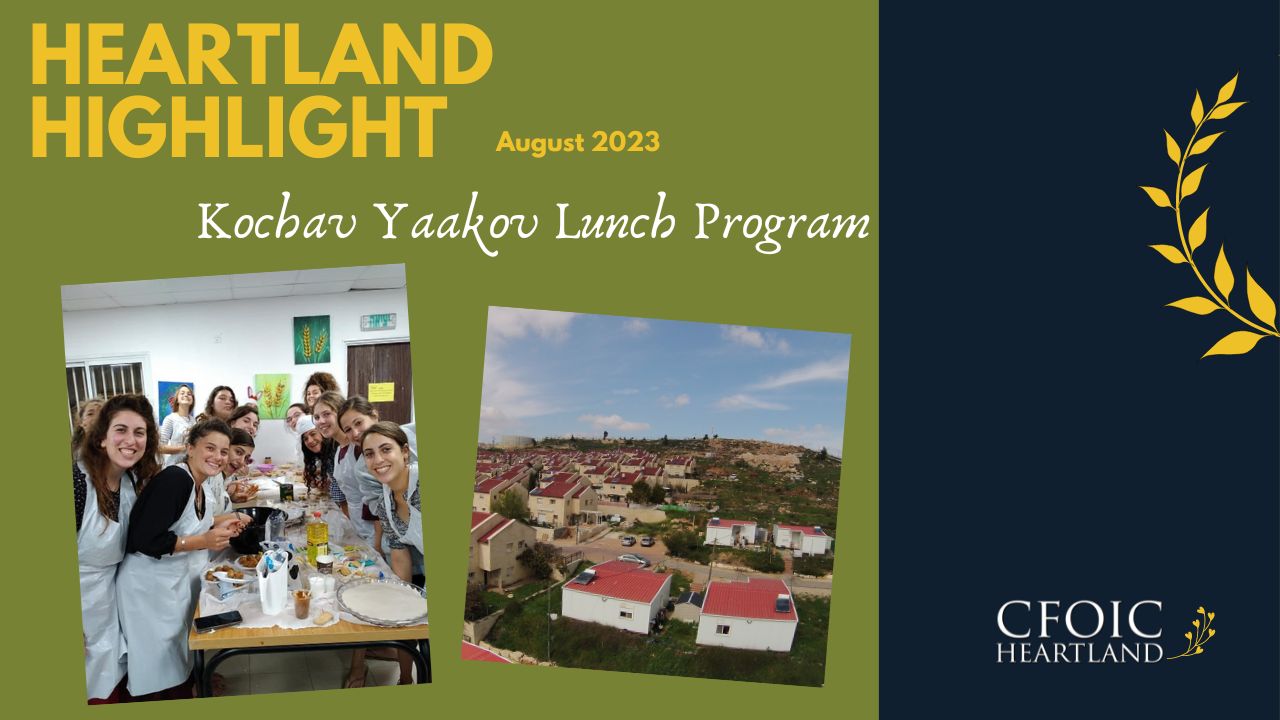 HEARTLAND HIGHLIGHT

August 2023

Kochav Yaakov Lunch Program

CFOIC HEARTLAND